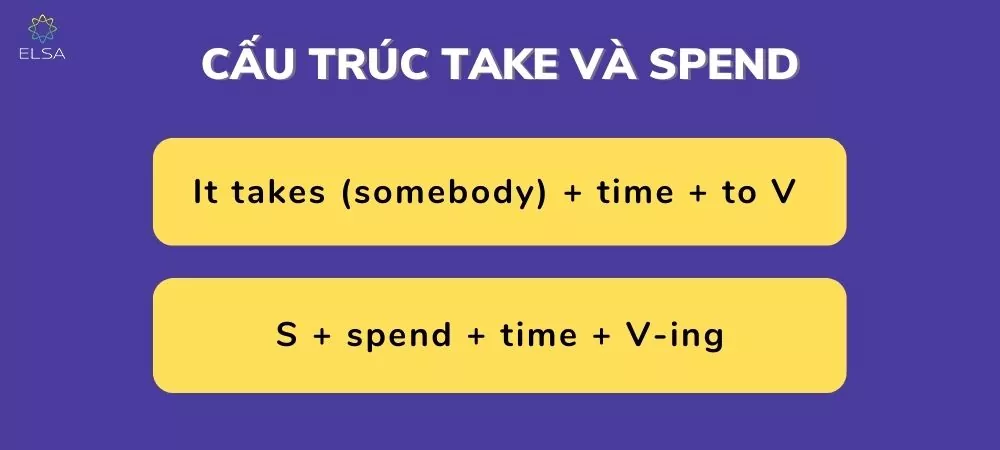 ELSA

CẤU TRÚC TAKE VÀ SPEND

It takes (somebody) + time + to V

S + spend + time + V-ing